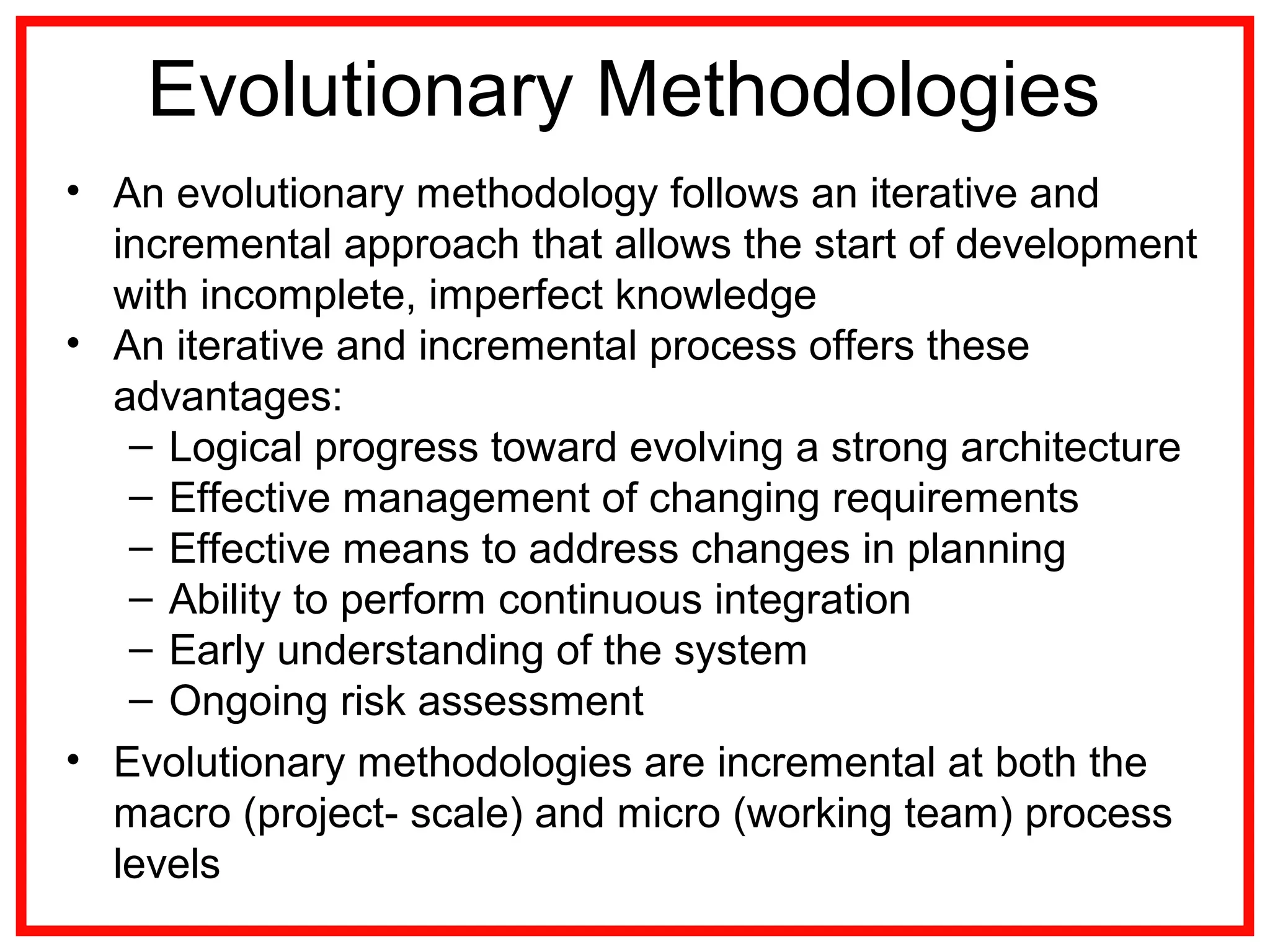 Evolutionary Methodologies

• An evolutionary methodology follows an iterative and incremental approach that allows the start of development with incomplete, imperfect knowledge
• An iterative and incremental process offers these advantages:
– Logical progress toward evolving a strong architecture
– Effective management of changing requirements
– Effective means to address changes in planning
– Ability to perform continuous integration
– Early understanding of the system
– Ongoing risk assessment
• Evolutionary methodologies are incremental at both the macro (project- scale) and micro (working team) process levels